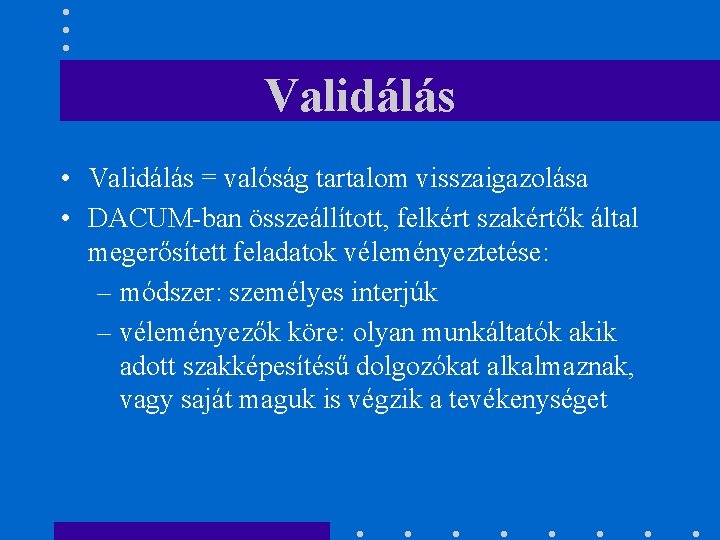 Validálás

• Validálás = valóság tartalom visszaigazolása
• DACUM-ban összeállított, felkért szakértők által megerősített feladatok véleményeztetése:
– módszer: személyes interjúk
– véleményezők köre: olyan munkáltatók akik adott szakképesítésű dolgozókat alkalmaznak, vagy saját maguk is végzik a tevékenységet